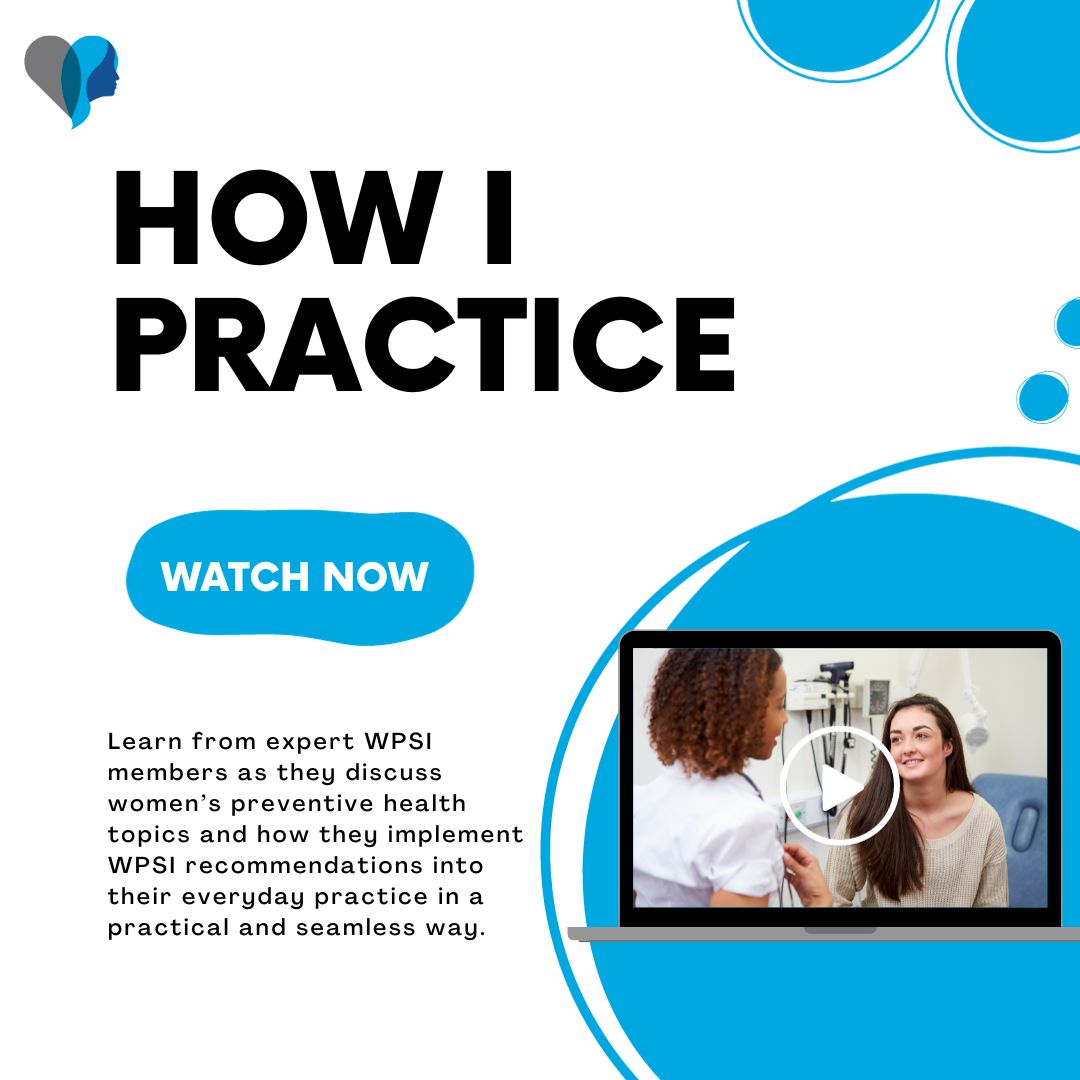 HOW I PRACTICE

WATCH NOW

Learn from expert WPSI members as they discuss women's preventive health topics and how they implement WPSI recommendations into their everyday practice in a practical and seamless way.